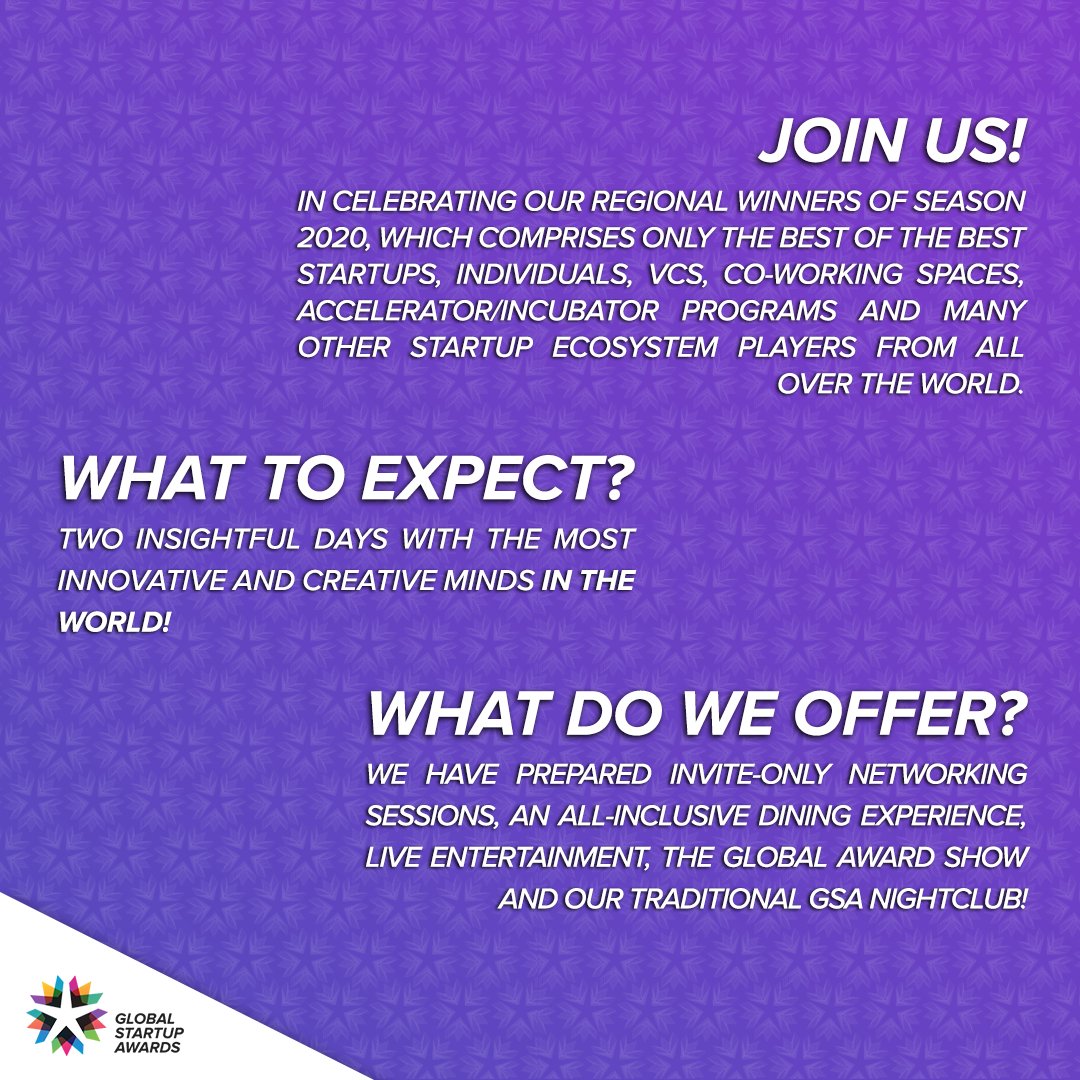 JOIN US!

IN CELEBRATING OUR REGIONAL WINNERS OF SEASON 2020, WHICH COMPRISES ONLY THE BEST OF THE BEST STARTUPS, INDIVIDUALS, VCS, CO-WORKING SPACES, ACCELERATOR/INCUBATOR PROGRAMS AND MANY OTHER STARTUP ECOSYSTEM PLAYERS FROM ALL OVER THE WORLD.

WHAT TO EXPECT?

TWO INSIGHTFUL DAYS WITH THE MOST INNOVATIVE AND CREATIVE MINDS IN THE WORLD!

WHAT DO WE OFFER?

WE HAVE PREPARED INVITE-ONLY NETWORKING SESSIONS, AN ALL-INCLUSIVE DINING EXPERIENCE, LIVE ENTERTAINMENT, THE GLOBAL AWARD SHOW AND OUR TRADITIONAL GSA NIGHTCLUB!

GLOBAL STARTUP AWARDS